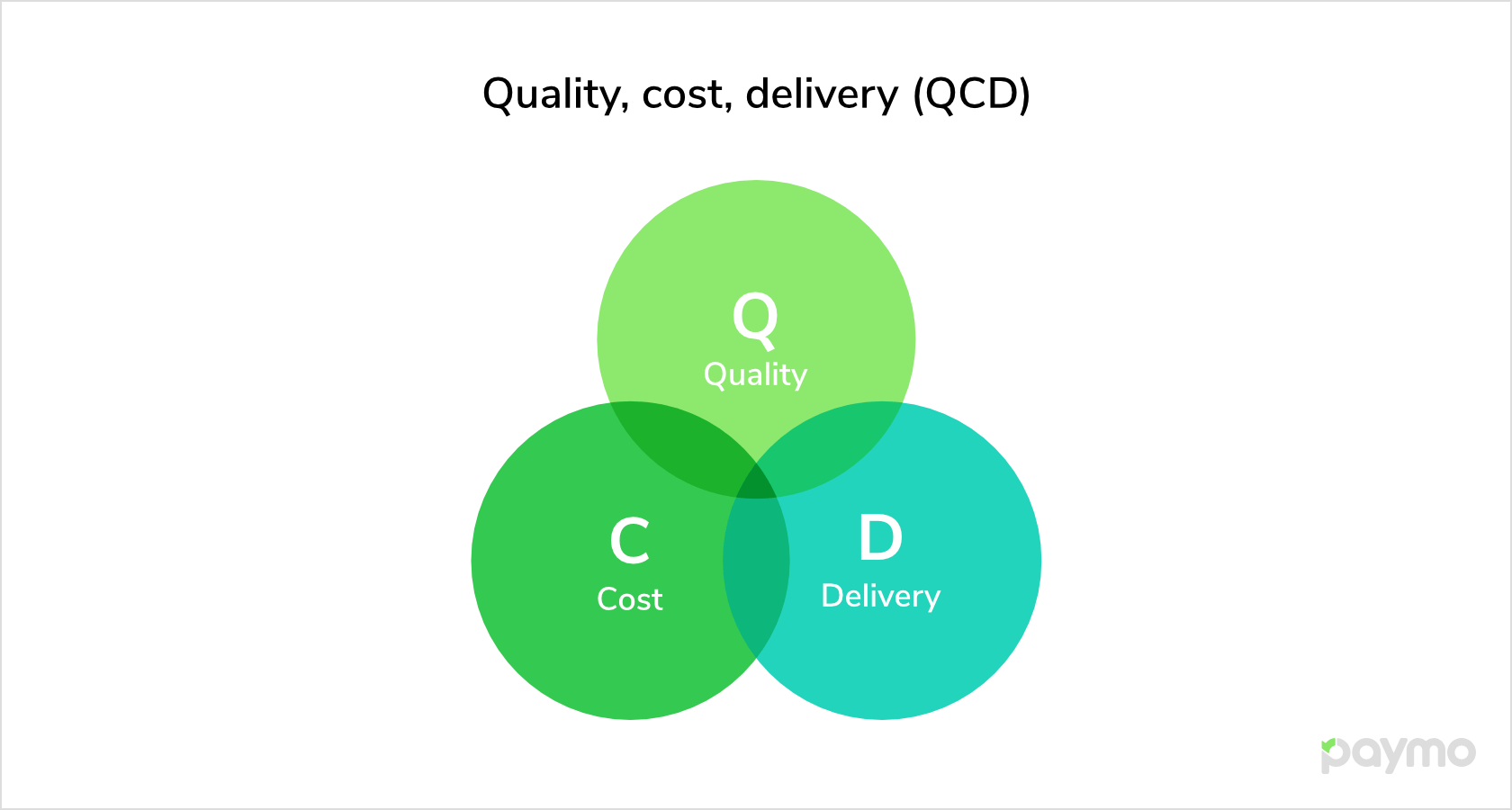 Quality, cost, delivery (QCD)

Q
Quality

C
Cost

D
Delivery

paymo